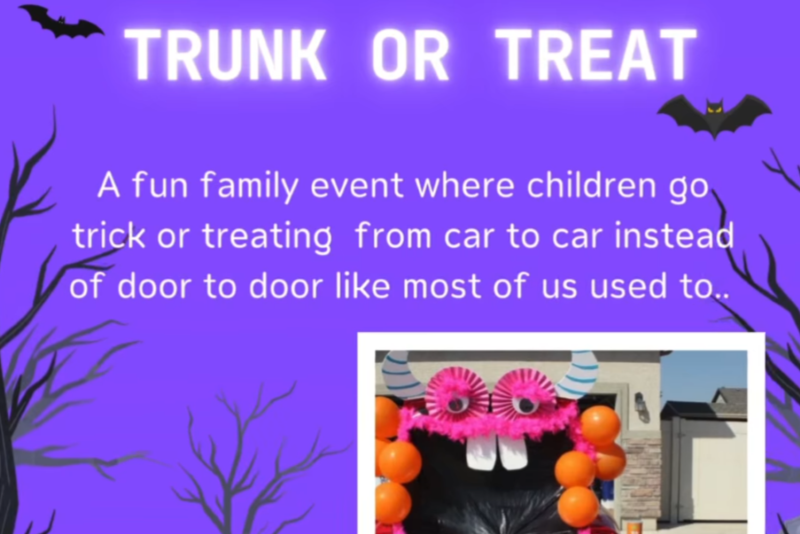 TRUNK OR TREAT

A fun family event where children go trick or treating from car to car instead of door to door like most of us used to..